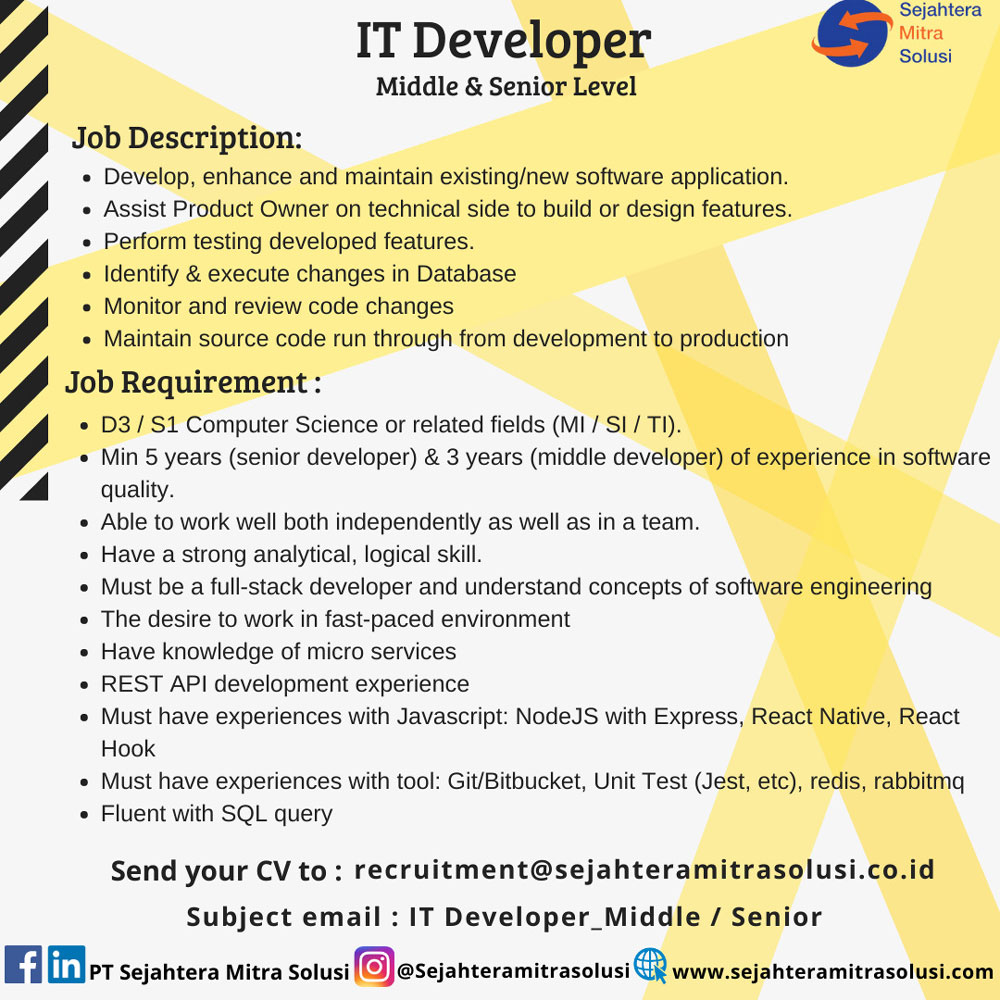 Sejahtera Mitra Solusi

IT Developer
Middle & Senior Level

Job Description:
- Develop, enhance and maintain existing/new software application.
- Assist Product Owner on technical side to build or design features.
- Perform testing developed features.
- Identify & execute changes in Database
- Monitor and review code changes
- Maintain source code run through from development to production

Job Requirement :
- D3 / S1 Computer Science or related fields (MI / SI / TI).
- Min 5 years (senior developer) & 3 years (middle developer) of experience in software quality.
- Able to work well both independently as well as in a team.
- Have a strong analytical, logical skill.
- Must be a full-stack developer and understand concepts of software engineering
- The desire to work in fast-paced environment
- Have knowledge of micro services
- REST API development experience
- Must have experiences with Javascript: NodeJS with Express, React Native, React Hook
- Must have experiences with tool: Git/Bitbucket, Unit Test (Jest, etc), redis, rabbitmq
- Fluent with SQL query

Send your CV to : recruitment@sejahteramitrasolusi.co.id
Subject email : IT Developer_Middle / Senior

PT Sejahtera Mitra Solusi @Sejahteramitrasolusi www.sejahteramitrasolusi.com